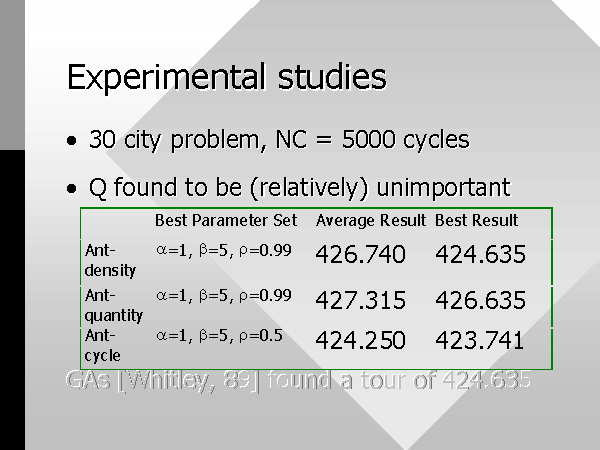 Experimental studies

• 30 city problem, NC = 5000 cycles

• Q found to be (relatively) unimportant

| | Best Parameter Set | Average Result | Best Result |
|---|---|---|---|
| Ant-density | $\alpha$=1, $\beta$=5, $\rho$=0.99 | 426.740 | 424.635 |
| Ant-quantity | $\alpha$=1, $\beta$=5, $\rho$=0.99 | 427.315 | 426.635 |
| Ant-cycle | $\alpha$=1, $\beta$=5, $\rho$=0.5 | 424.250 | 423.741 |

GAs [Whitley, 89] found a tour of 424.635